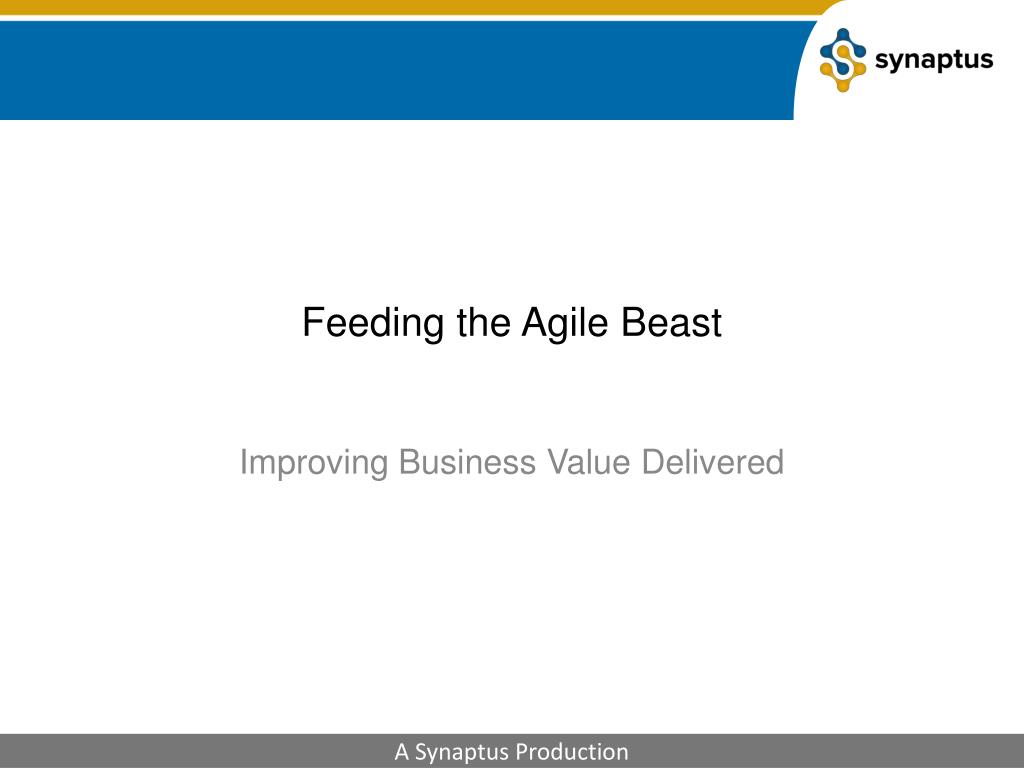 synaptus

Feeding the Agile Beast

Improving Business Value Delivered

A Synaptus Production